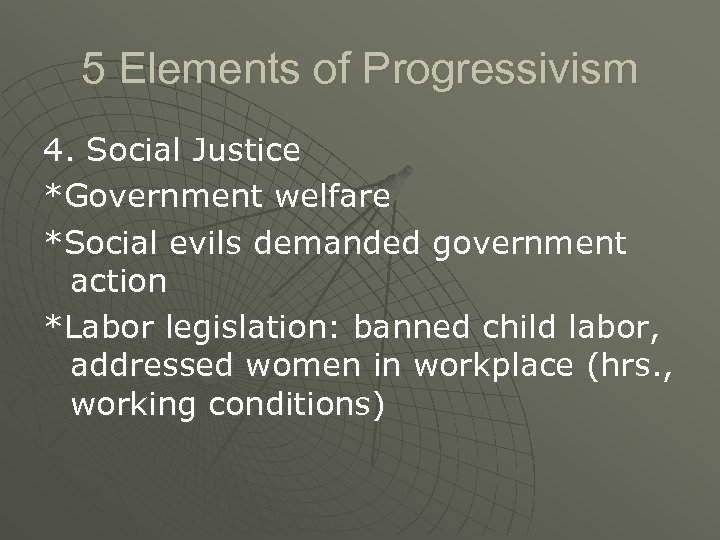 5 Elements of Progressivism

4. Social Justice

*Government welfare

*Social evils demanded government action

*Labor legislation: banned child labor, addressed women in workplace (hrs., working conditions)